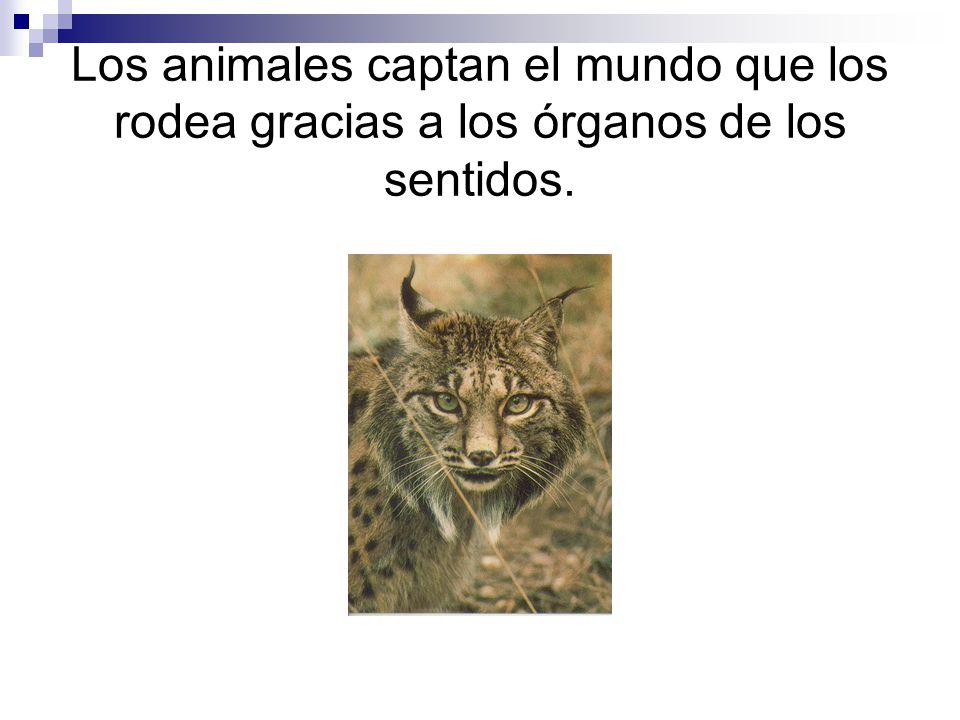 Los animales captan el mundo que los rodea gracias a los órganos de los sentidos.